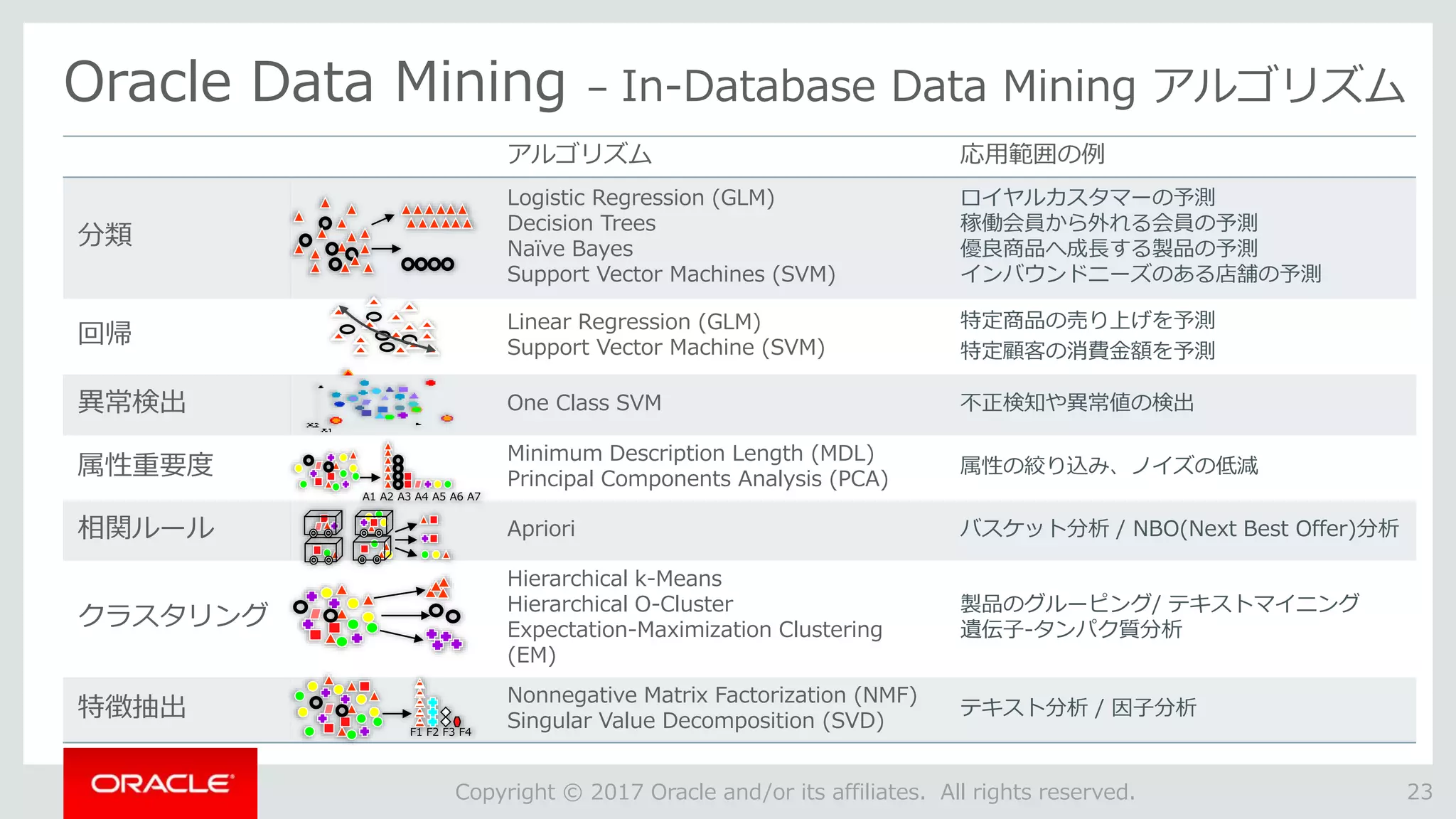 Oracle Data Mining – In-Database Data Mining アルゴリズム

| | | アルゴリズム | 応用範囲の例 |
|---|---|---|---|
| 分類 | | Logistic Regression (GLM) Decision Trees Naïve Bayes Support Vector Machines (SVM) | ロイヤルカスタマーの予測 稼働会員から外れる会員の予測 優良商品へ成長する製品の予測 インバウンドニーズのある店舗の予測 |
| 回帰 | | Linear Regression (GLM) Support Vector Machine (SVM) | 特定商品の売り上げを予測 特定顧客の消費金額を予測 |
| 異常検出 | X2 X1 | One Class SVM | 不正検知や異常値の検出 |
| 属性重要度 | A1 A2 A3 A4 A5 A6 A7 | Minimum Description Length (MDL) Principal Components Analysis (PCA) | 属性の絞り込み、ノイズの低減 |
| 相関ルール | | Apriori | バスケット分析 / NBO(Next Best Offer)分析 |
| クラスタリング | | Hierarchical k-Means Hierarchical O-Cluster Expectation-Maximization Clustering (EM) | 製品のグルーピング/ テキストマイニング 遺伝子-タンパク質分析 |
| 特徴抽出 | F1 F2 F3 F4 | Nonnegative Matrix Factorization (NMF) Singular Value Decomposition (SVD) | テキスト分析 / 因子分析 |

ORACLE

Copyright © 2017 Oracle and/or its affiliates. All rights reserved.

23